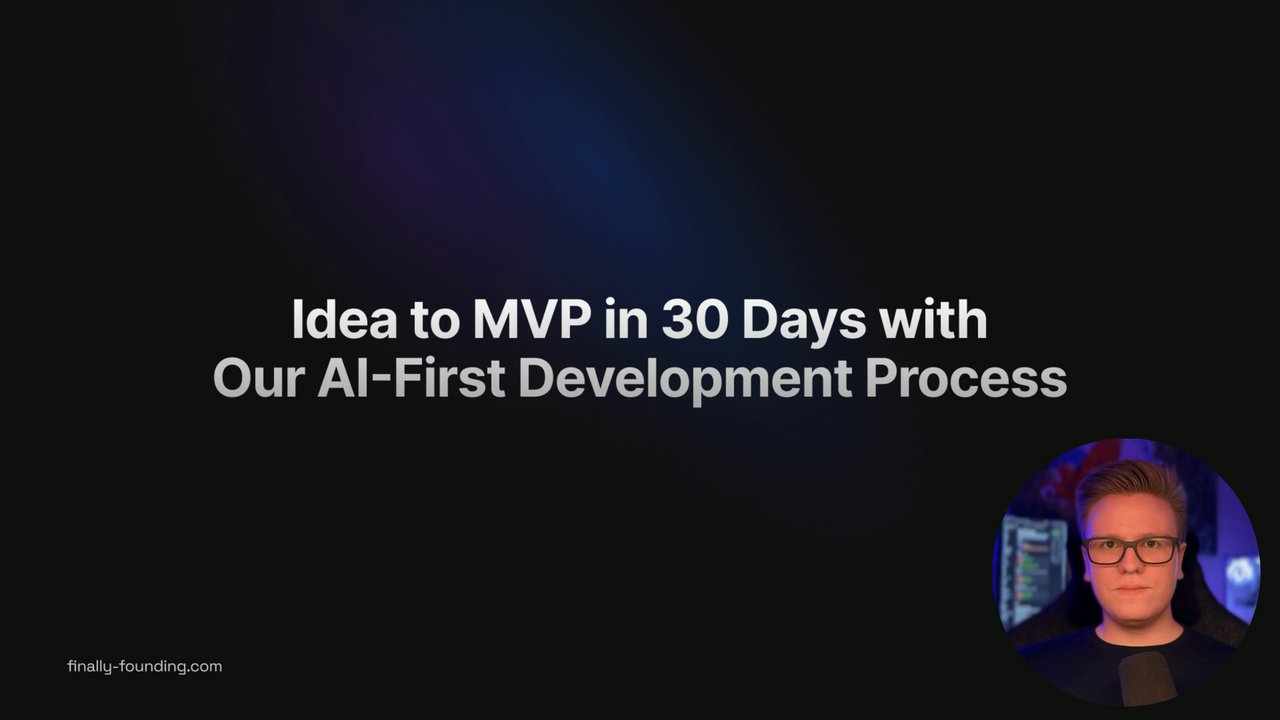 Idea to MVP in 30 Days with
Our AI-First Development Process

finally-founding.com